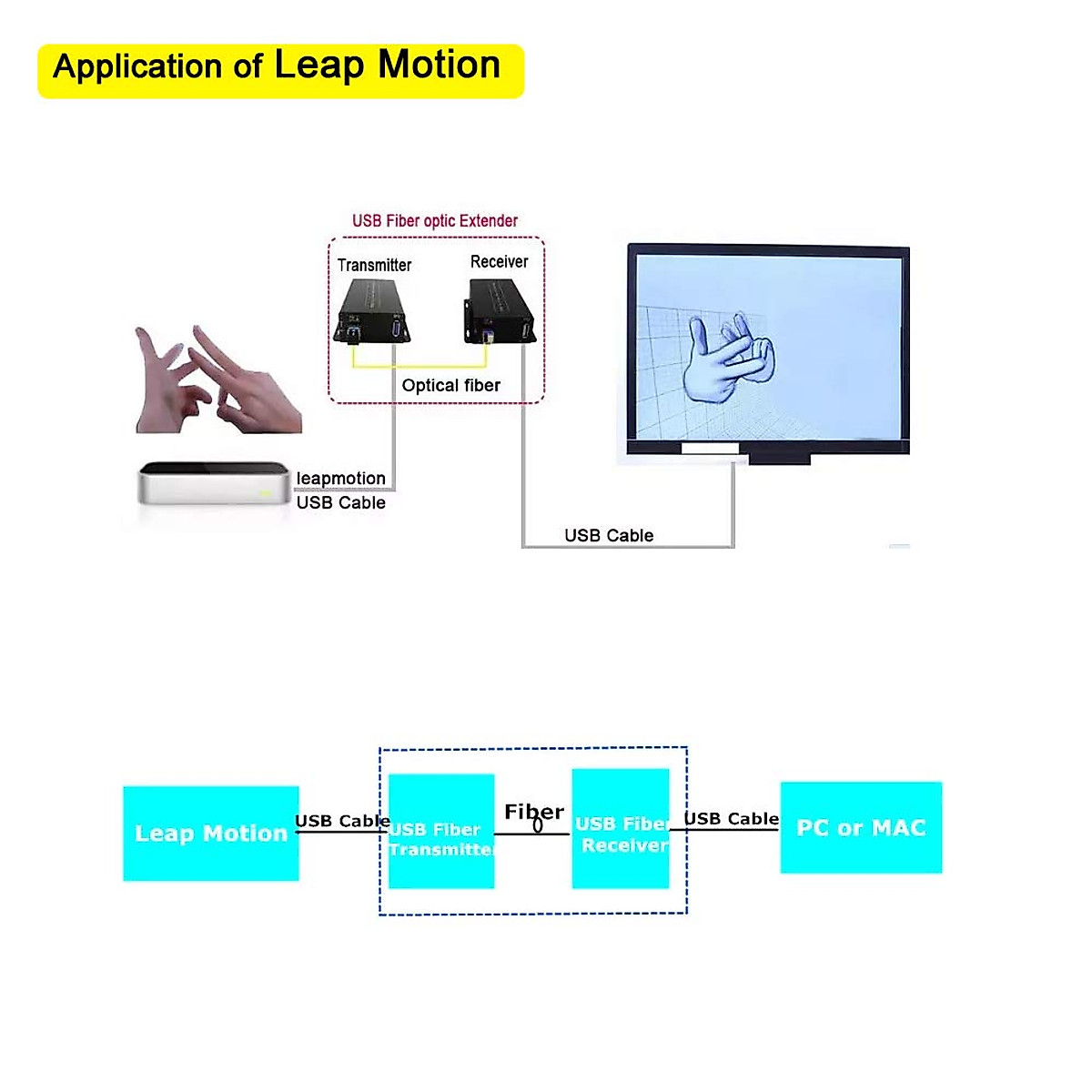 Application of Leap Motion

USB Fiber optic Extender

Transmitter

Receiver

Optical fiber

leapmotion
USB Cable

USB Cable

Leap Motion

USB Cable

USB Fiber Transmitter

Fiber

USB Fiber Receiver

USB Cable

PC or MAC